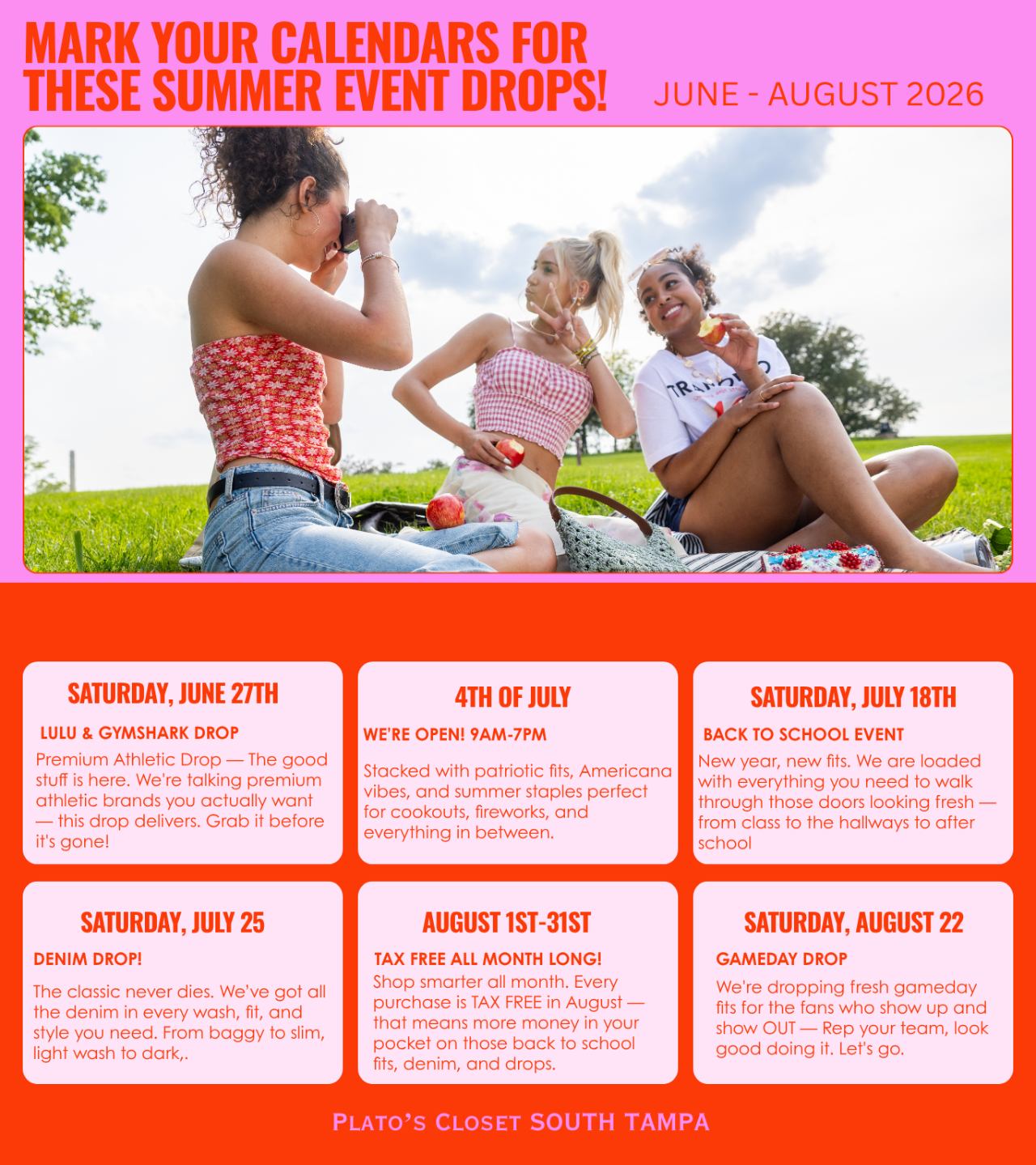 MARK YOUR CALENDARS FOR THESE SUMMER EVENT DROPS!

JUNE - AUGUST 2026

SATURDAY, JUNE 27TH

LULU & GYMSHARK DROP

Premium Athletic Drop — The good stuff is here. We're talking premium athletic brands you actually want — this drop delivers. Grab it before it's gone!

4TH OF JULY

WE'RE OPEN! 9AM-7PM

Stacked with patriotic fits, Americana vibes, and summer staples perfect for cookouts, fireworks, and everything in between.

SATURDAY, JULY 18TH

BACK TO SCHOOL EVENT

New year, new fits. We are loaded with everything you need to walk through those doors looking fresh — from class to the hallways to after school

SATURDAY, JULY 25

DENIM DROP!

The classic never dies. We've got all the denim in every wash, fit, and style you need. From baggy to slim, light wash to dark,.

AUGUST 1ST-31ST

TAX FREE ALL MONTH LONG!

Shop smarter all month. Every purchase is TAX FREE in August — that means more money in your pocket on those back to school fits, denim, and drops.

SATURDAY, AUGUST 22

GAMEDAY DROP

We're dropping fresh gameday fits for the fans who show up and show OUT — Rep your team, look good doing it. Let's go.

PLATO'S CLOSET SOUTH TAMPA